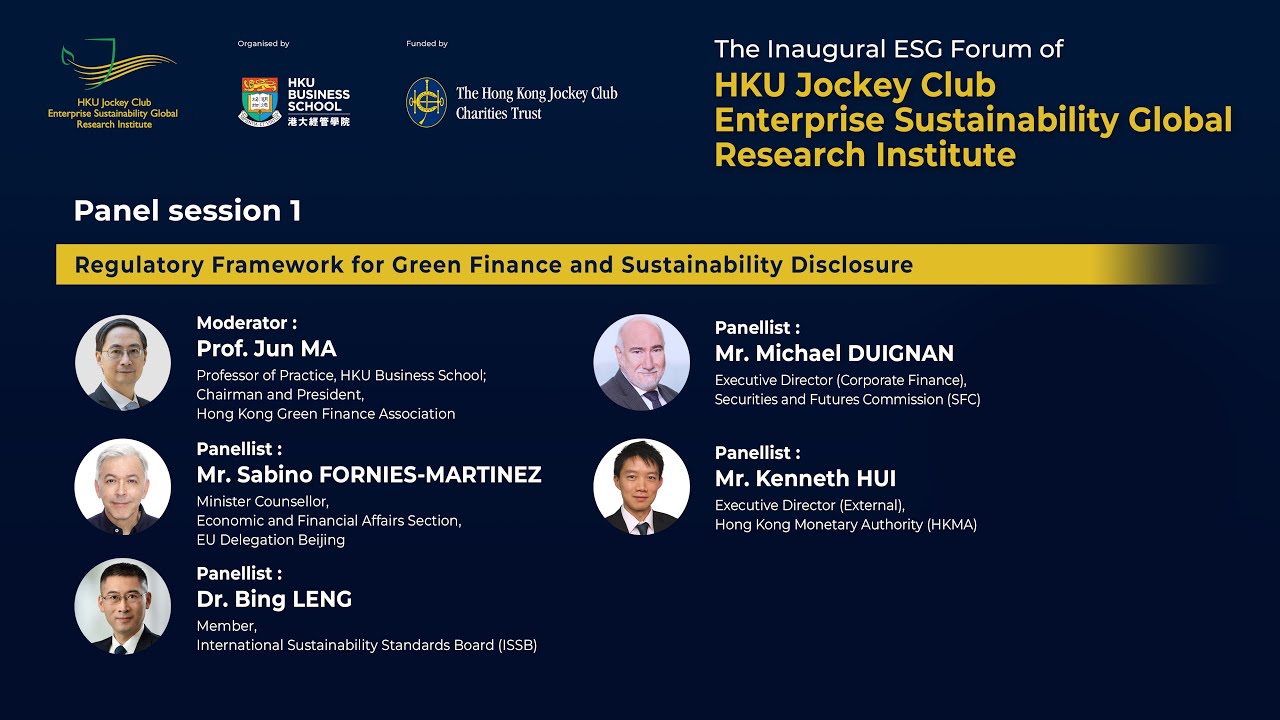 HKU Jockey Club Enterprise Sustainability Global Research Institute

Organised by

HKU BUSINESS SCHOOL 港大經管學院

Funded by

The Hong Kong Jockey Club Charities Trust

The Inaugural ESG Forum of HKU Jockey Club Enterprise Sustainability Global Research Institute

Panel session 1

Regulatory Framework for Green Finance and Sustainability Disclosure

Moderator :
Prof. Jun MA
Professor of Practice, HKU Business School;
Chairman and President,
Hong Kong Green Finance Association

Panellist :
Mr. Sabino FORNIES-MARTINEZ
Minister Counsellor,
Economic and Financial Affairs Section,
EU Delegation Beijing

Panellist :
Dr. Bing LENG
Member,
International Sustainability Standards Board (ISSB)

Panellist :
Mr. Michael DUIGNAN
Executive Director (Corporate Finance),
Securities and Futures Commission (SFC)

Panellist :
Mr. Kenneth HUI
Executive Director (External),
Hong Kong Monetary Authority (HKMA)